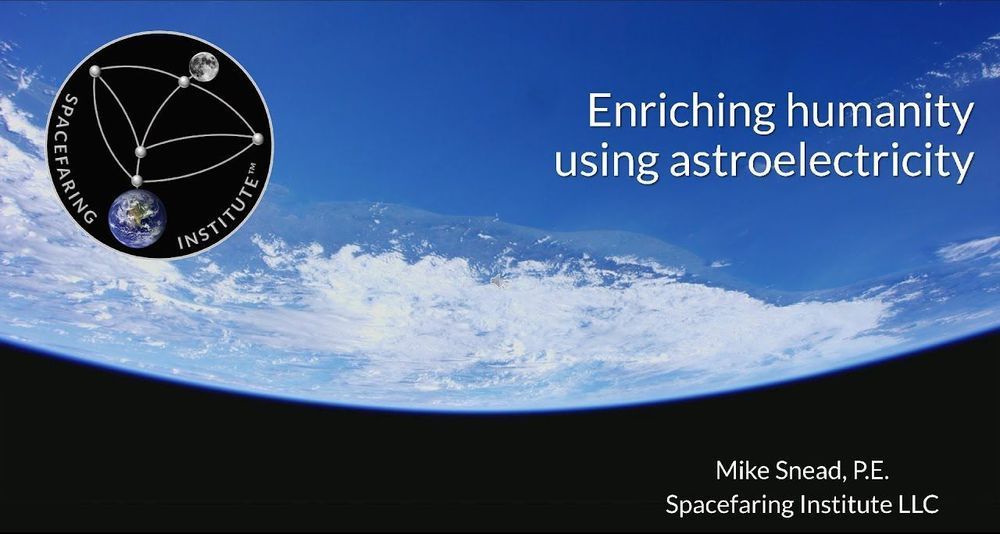 SPACEFARING INSTITUTE™

Enriching humanity using astroelectricity

Mike Snead, P.E.
Spacefaring Institute LLC